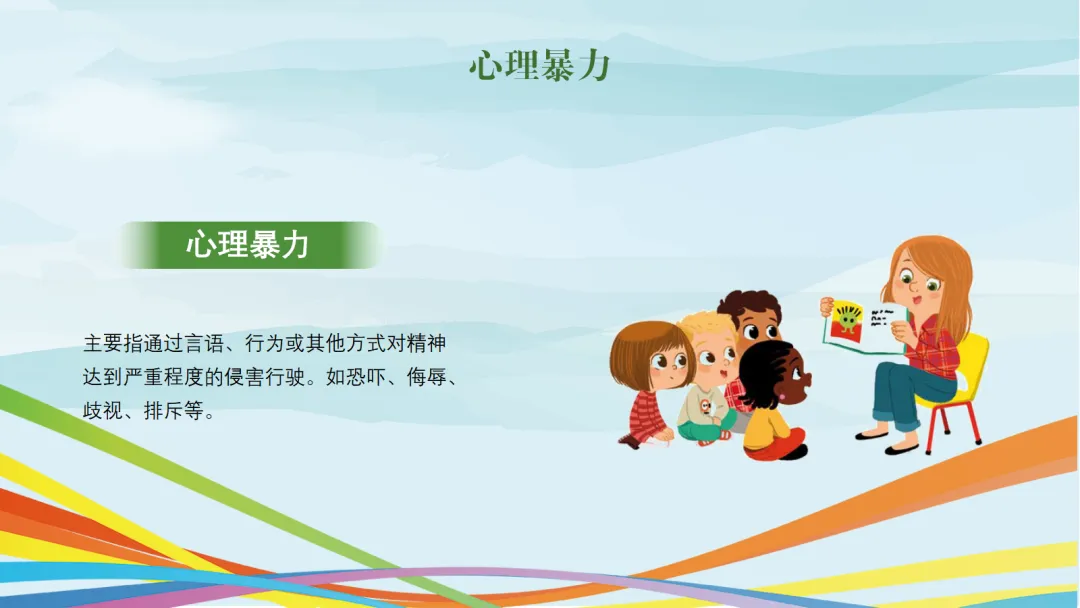 心理暴力

心理暴力

主要指通过言语、行为或其他方式对精神达到严重程度的侵害行驶。如恐吓、侮辱、歧视、排斥等。